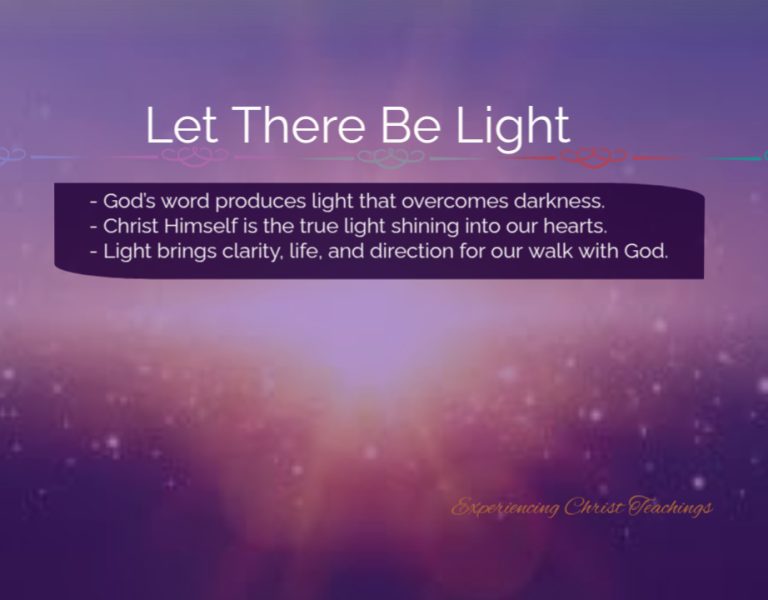 Let There Be Light

- God's word produces light that overcomes darkness.
- Christ Himself is the true light shining into our hearts.
- Light brings clarity, life, and direction for our walk with God.

Experiencing Christ Teachings